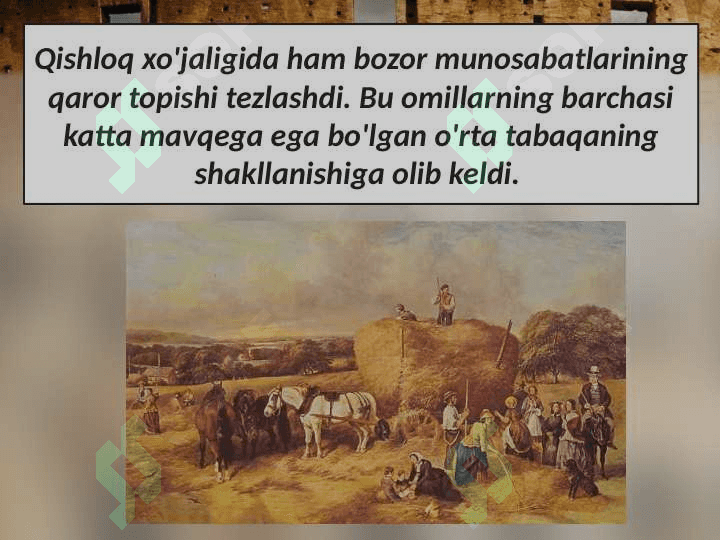 Qishloq xo'jaligida ham bozor munosabatlarining qaror topishi tezlashdi. Bu omillarning barchasi katta mavqega ega bo'lgan o'rta tabaqaning shakllanishiga olib keldi.